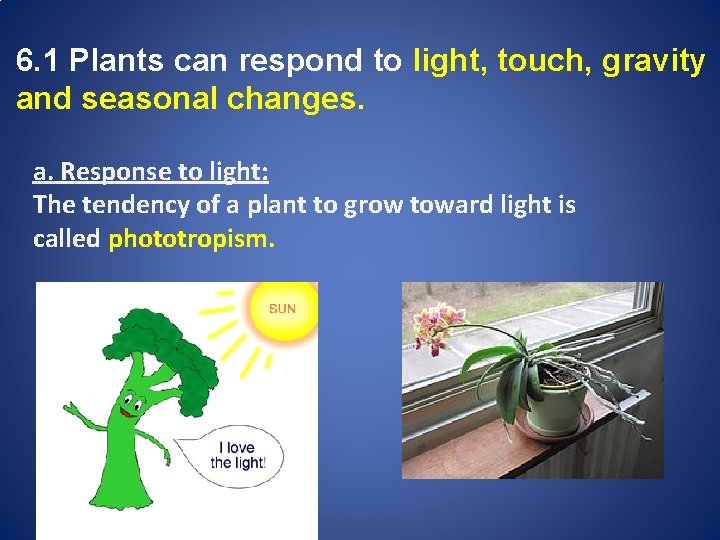 6.1 Plants can respond to light, touch, gravity and seasonal changes.

a. Response to light:
The tendency of a plant to grow toward light is called phototropism.

SUN

I love the light!